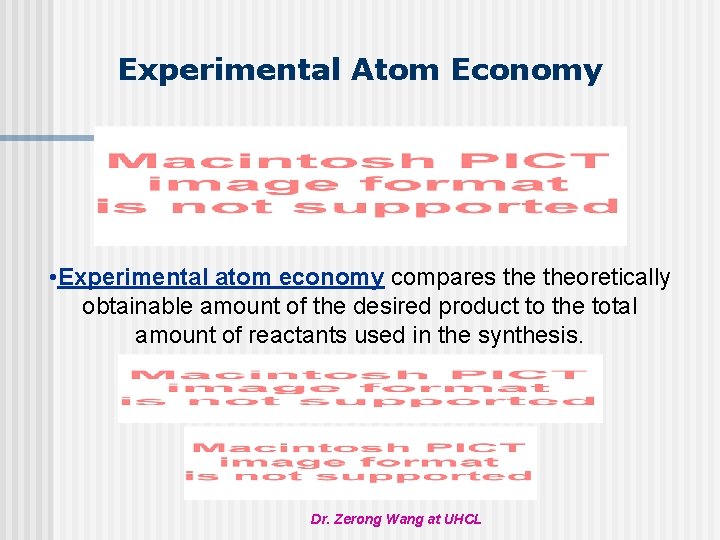 Experimental Atom Economy

Macintosh PICT image format is not supported

•Experimental atom economy compares the theoretically obtainable amount of the desired product to the total amount of reactants used in the synthesis.

Macintosh PICT image format is not supported

Macintosh PICT image format is not supported

Dr. Zerong Wang at UHCL